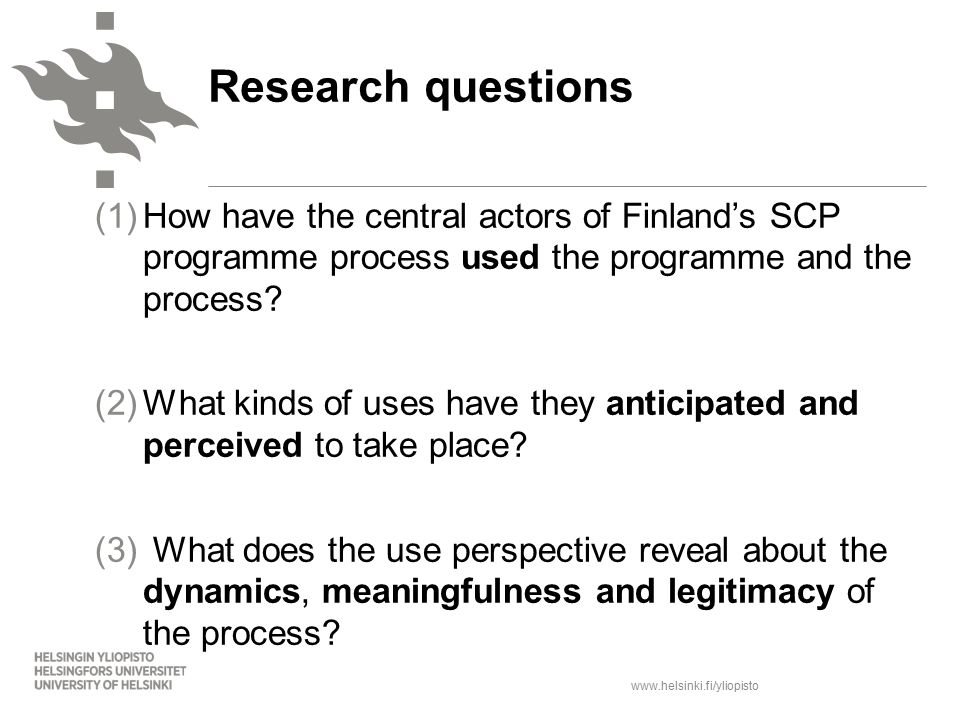 Research questions

(1) How have the central actors of Finland's SCP programme process used the programme and the process?

(2) What kinds of uses have they anticipated and perceived to take place?

(3) What does the use perspective reveal about the dynamics, meaningfulness and legitimacy of the process?

HELSINGIN YLIOPISTO
HELSINGFORS UNIVERSITET
UNIVERSITY OF HELSINKI

www.helsinki.fi/yliopisto